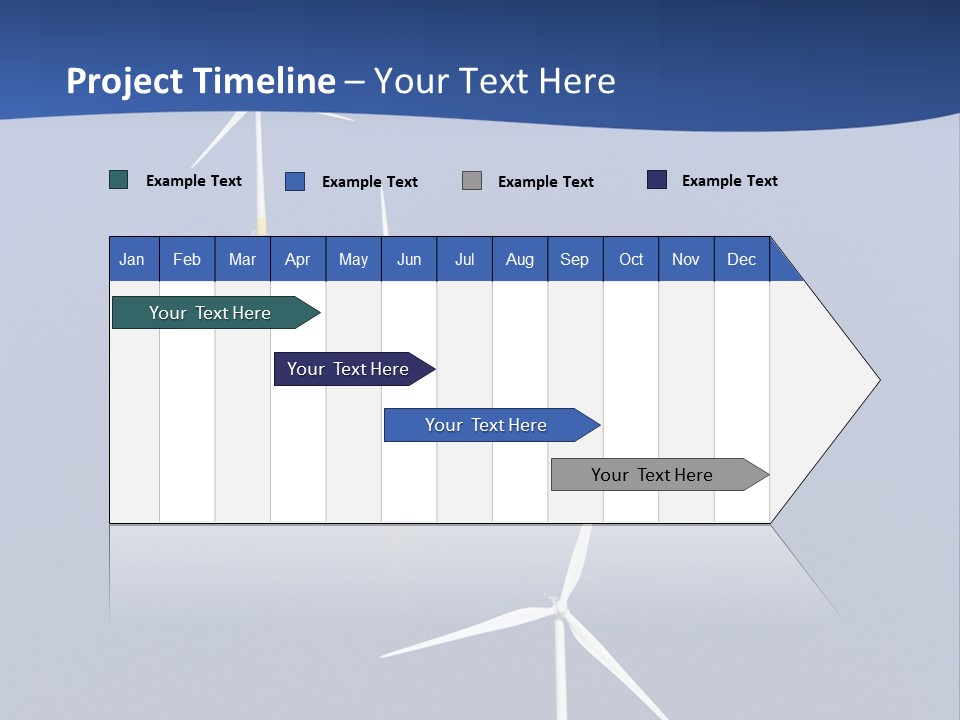 Project Timeline – Your Text Here

Example Text
Example Text
Example Text
Example Text

| Jan | Feb | Mar | Apr | May | Jun | Jul | Aug | Sep | Oct | Nov | Dec |
|---|---|---|---|---|---|---|---|---|---|---|---|

Your Text Here

Your Text Here

Your Text Here

Your Text Here